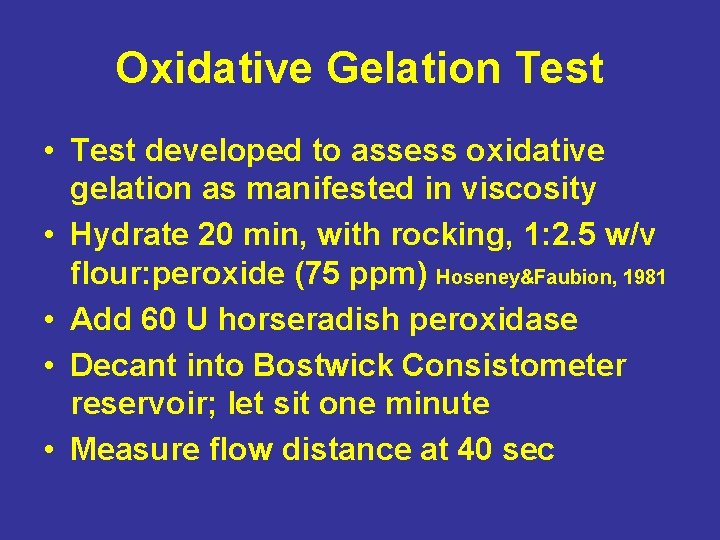 Oxidative Gelation Test

• Test developed to assess oxidative gelation as manifested in viscosity
• Hydrate 20 min, with rocking, 1:2.5 w/v flour:peroxide (75 ppm) Hoseney&Faubion, 1981
• Add 60 U horseradish peroxidase
• Decant into Bostwick Consistometer reservoir; let sit one minute
• Measure flow distance at 40 sec